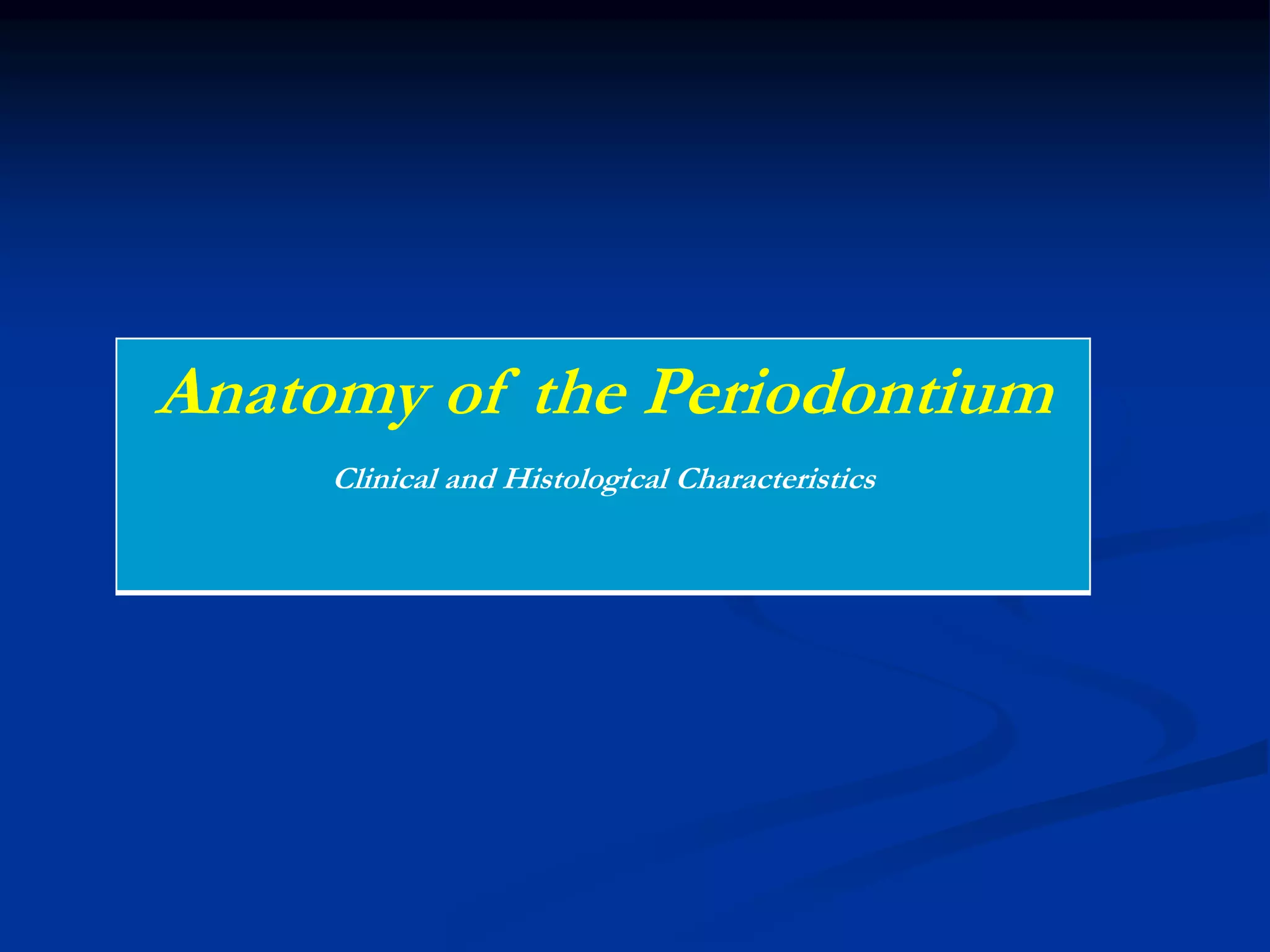 Anatomy of the Periodontium

Clinical and Histological Characteristics